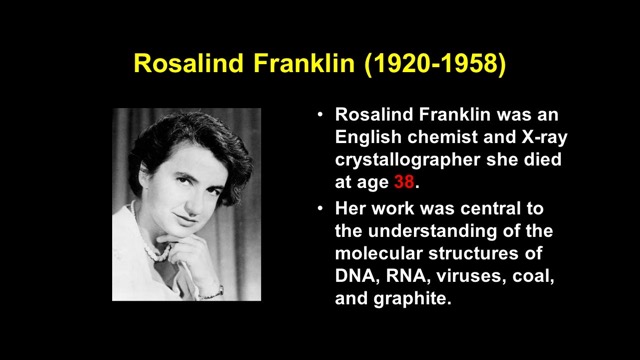 Rosalind Franklin (1920-1958)

• Rosalind Franklin was an English chemist and X-ray crystallographer she died at age 38.

• Her work was central to the understanding of the molecular structures of DNA, RNA, viruses, coal, and graphite.